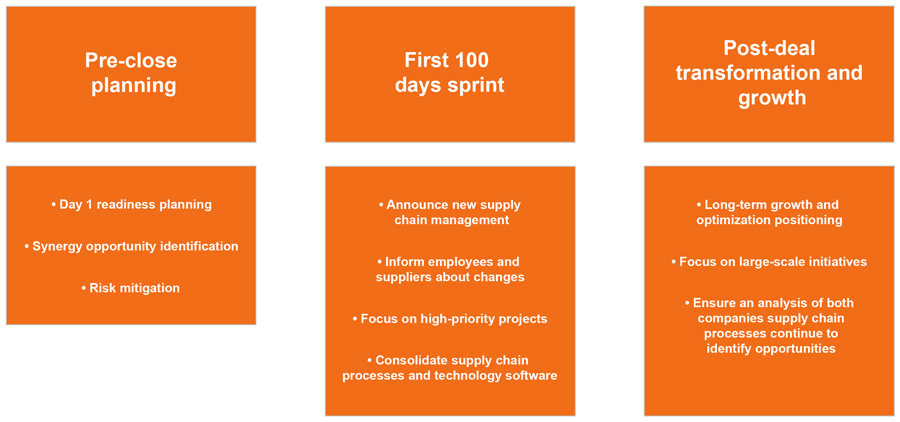 Pre-close planning

• Day 1 readiness planning

• Synergy opportunity identification

• Risk mitigation

First 100 days sprint

• Announce new supply chain management

• Inform employees and suppliers about changes

• Focus on high-priority projects

• Consolidate supply chain processes and technology software

Post-deal transformation and growth

• Long-term growth and optimization positioning

• Focus on large-scale initiatives

• Ensure an analysis of both companies supply chain processes continue to identify opportunities